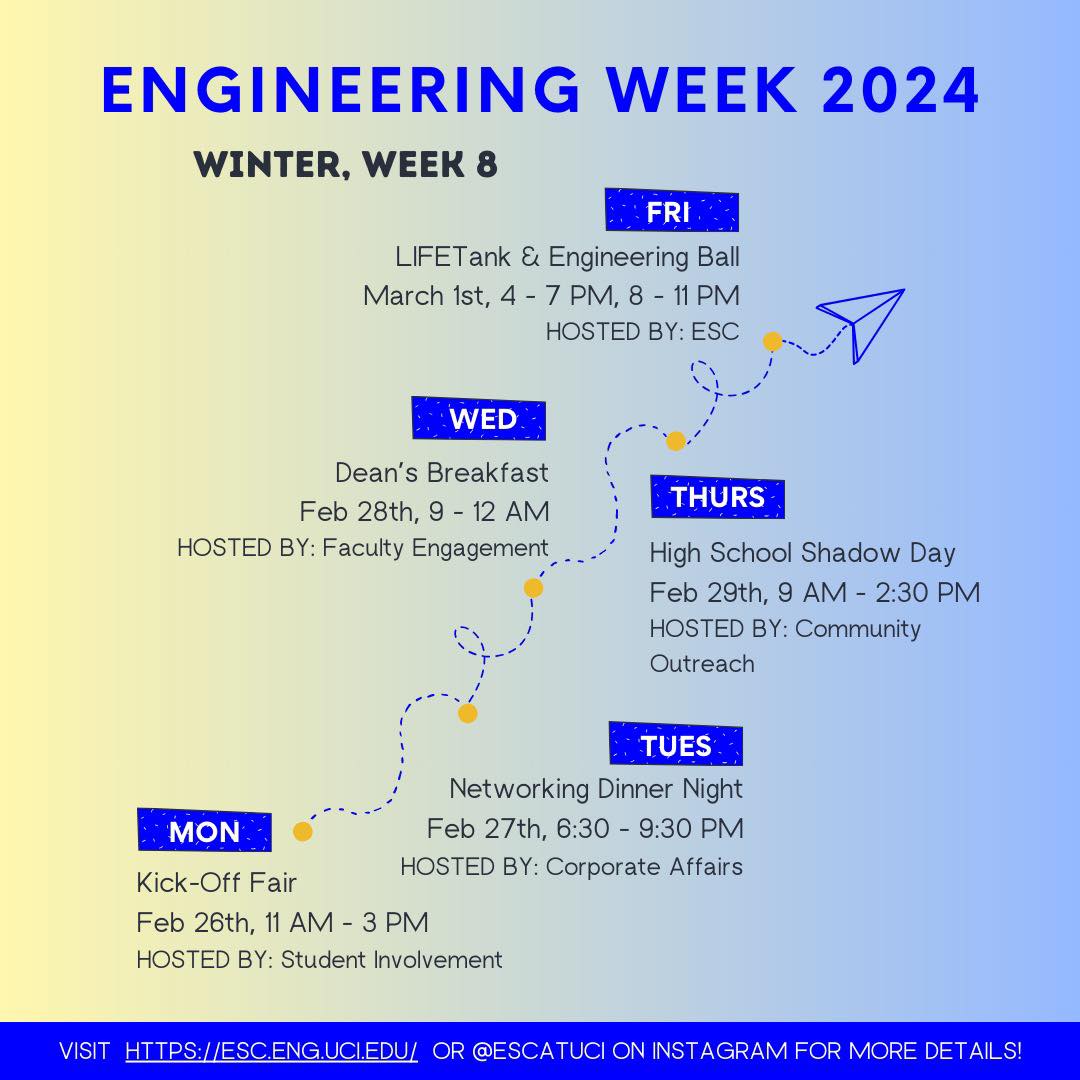 ENGINEERING WEEK 2024

WINTER, WEEK 8

FRI
LIFETank & Engineering Ball
March 1st, 4 - 7 PM, 8 - 11 PM
HOSTED BY: ESC

WED
Dean's Breakfast
Feb 28th, 9 - 12 AM
HOSTED BY: Faculty Engagement

THURS
High School Shadow Day
Feb 29th, 9 AM - 2:30 PM
HOSTED BY: Community Outreach

TUES
Networking Dinner Night
Feb 27th, 6:30 - 9:30 PM
HOSTED BY: Corporate Affairs

MON
Kick-Off Fair
Feb 26th, 11 AM - 3 PM
HOSTED BY: Student Involvement

VISIT HTTPS://ESC.ENG.UCI.EDU/ OR @ESCATUCI ON INSTAGRAM FOR MORE DETAILS!